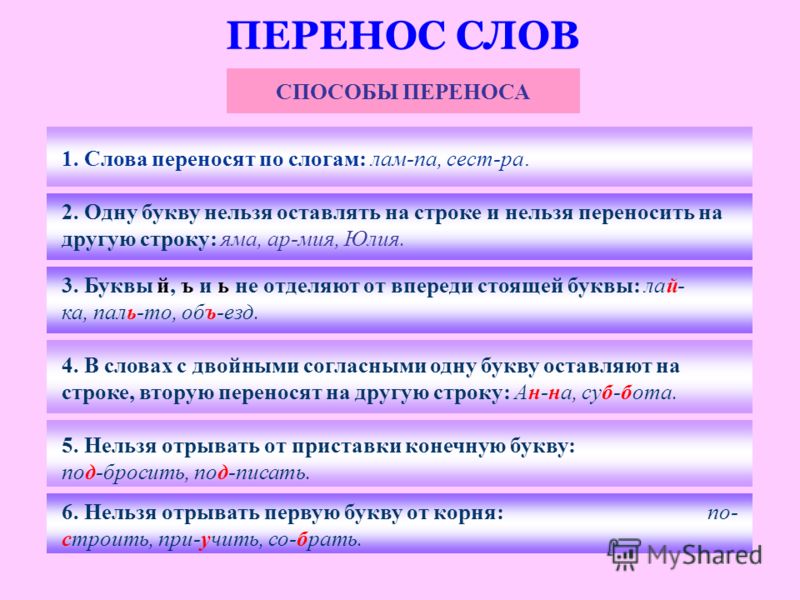 ПЕРЕНОС СЛОВ

СПОСОБЫ ПЕРЕНОСА

1. Слова переносят по слогам: лам-па, сест-ра.

2. Одну букву нельзя оставлять на строке и нельзя переносить на другую строку: яма, ар-мия, Юлия.

3. Буквы й, ъ и ь не отделяют от впереди стоящей буквы: лай-ка, паль-то, объ-езд.

4. В словах с двойными согласными одну букву оставляют на строке, вторую переносят на другую строку: Ан-на, суб-бота.

5. Нельзя отрывать от приставки конечную букву: под-бросить, под-писать.

6. Нельзя отрывать первую букву от корня: по-строить, при-учить, со-брать.

MyShared